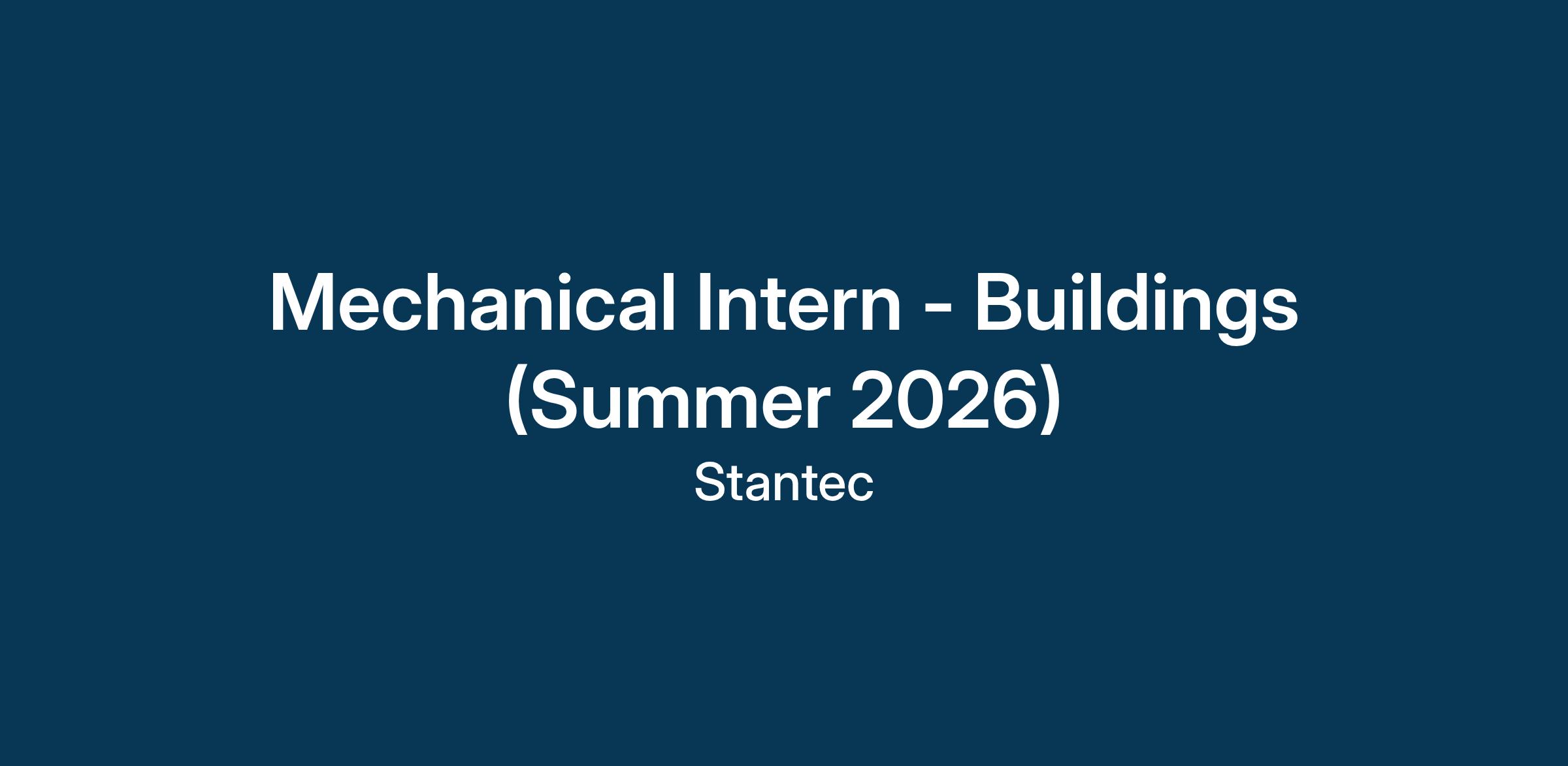 Mechanical Intern - Buildings (Summer 2026)

Stantec